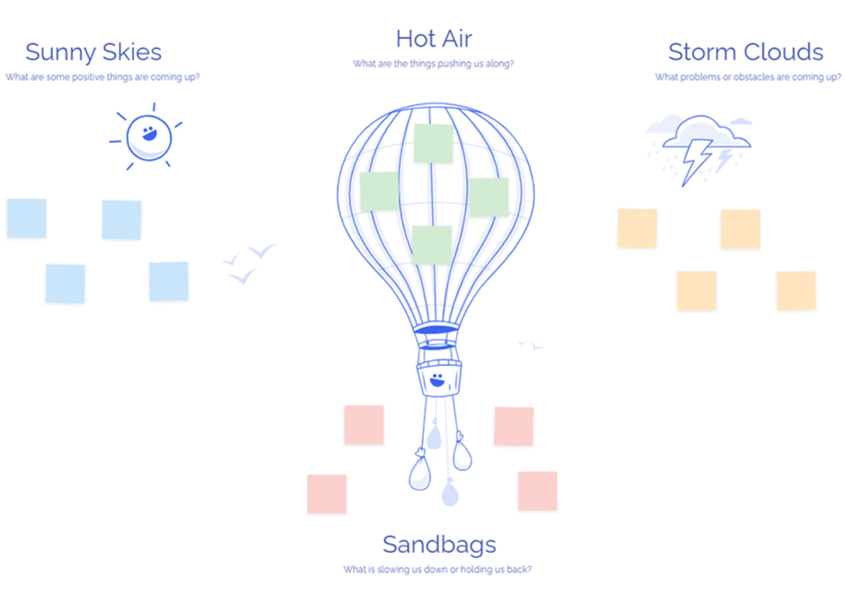 Sunny Skies
What are some positive things are coming up?

Hot Air
What are the things pushing us along?

Storm Clouds
What problems or obstacles are coming up?

Sandbags
What is slowing us down or holding us back?